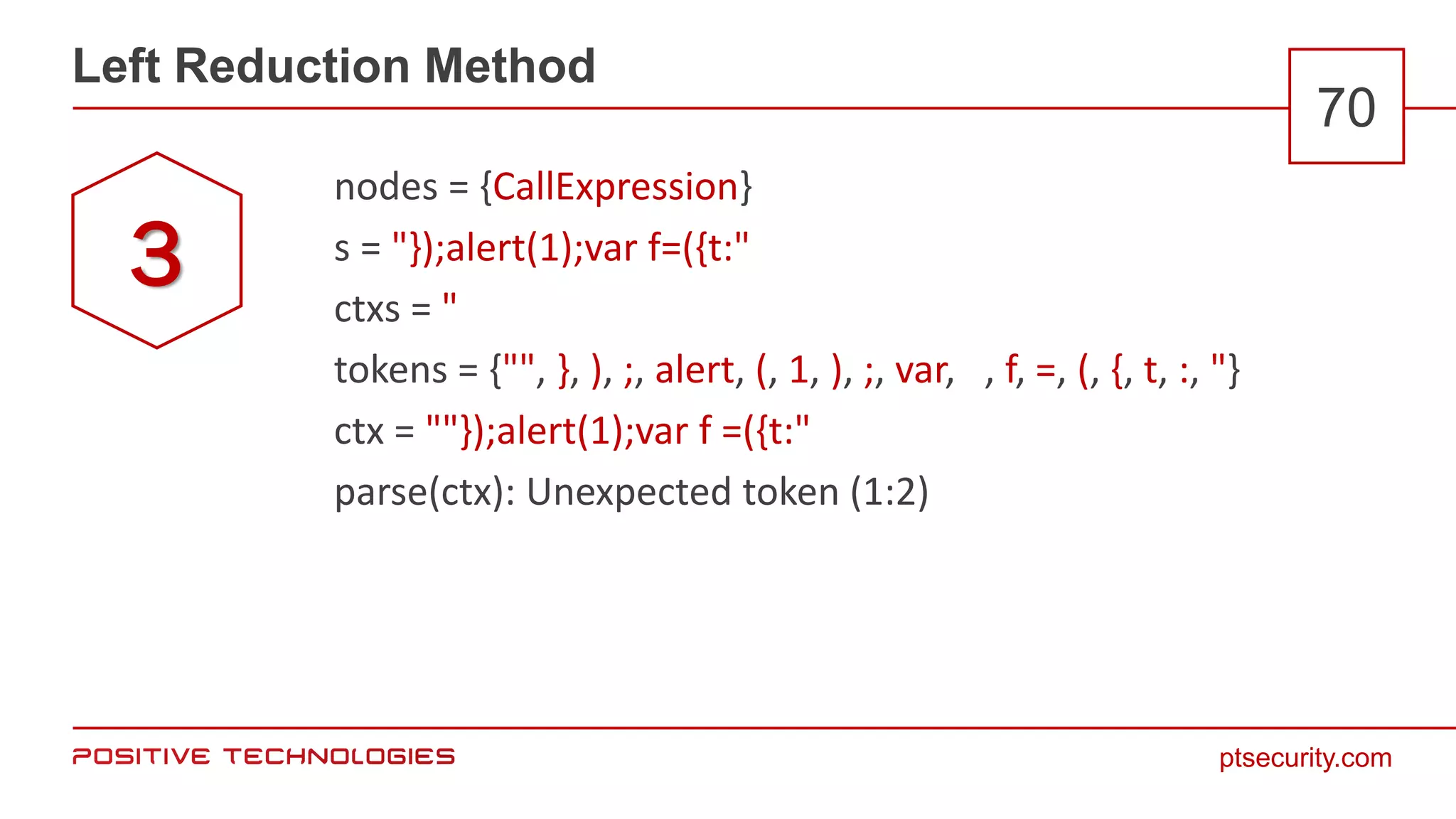 Left Reduction Method

70

3

nodes = {CallExpression}

s = "});alert(1);var f=({t:"

ctxs = "

tokens = {"", }, ), ;, alert, (, 1, ), ;, var, , f, =, (, {, t, :, "}

ctx = ""});alert(1);var f =({t:"

parse(ctx): Unexpected token (1:2)

POSITIVE TECHNOLOGIES

ptsecurity.com